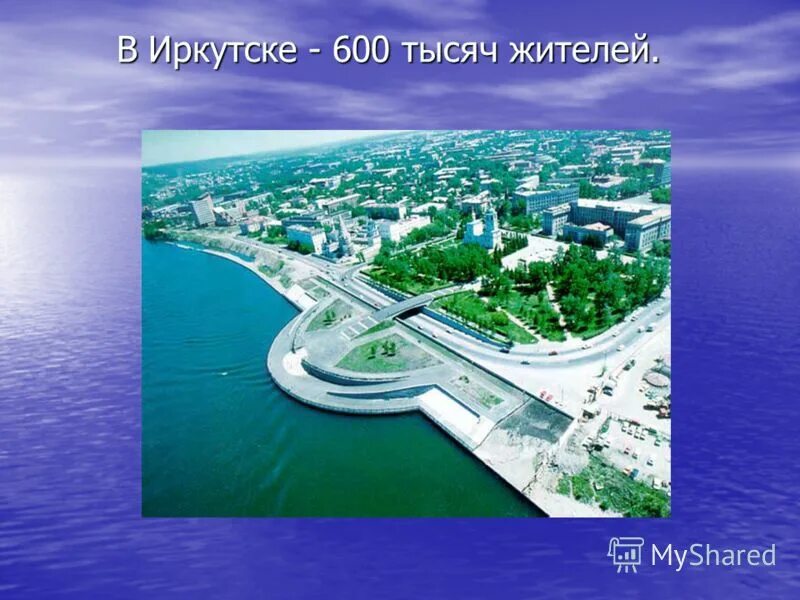 В Иркутске - 600 тысяч жителей.

MyShared